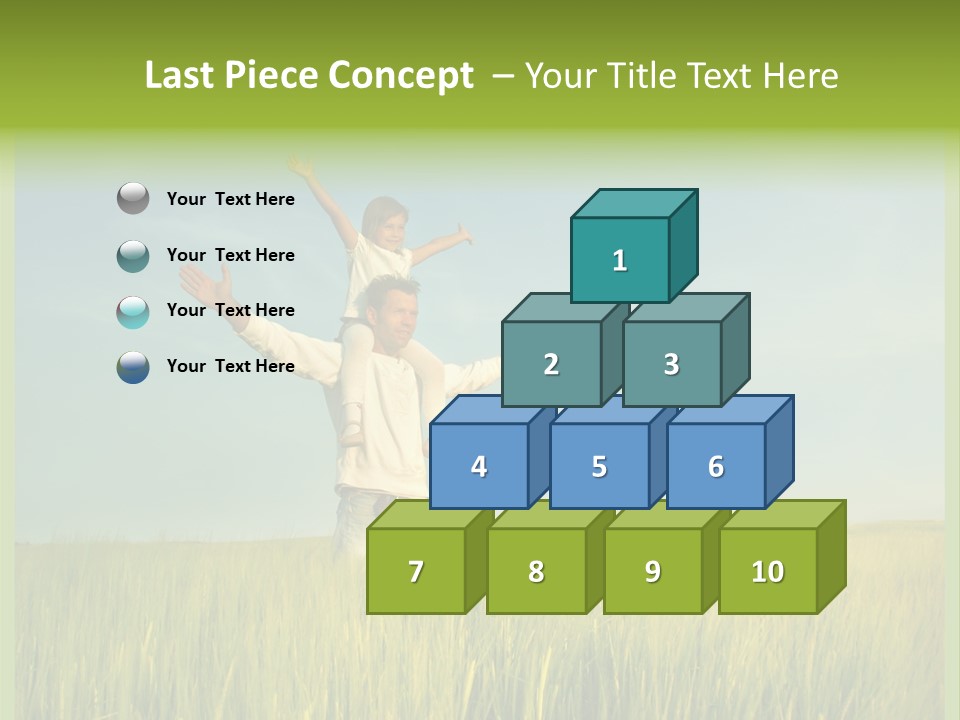 Last Piece Concept – Your Title Text Here

Your Text Here

Your Text Here

Your Text Here

Your Text Here

1

2

3

4

5

6

7

8

9

10